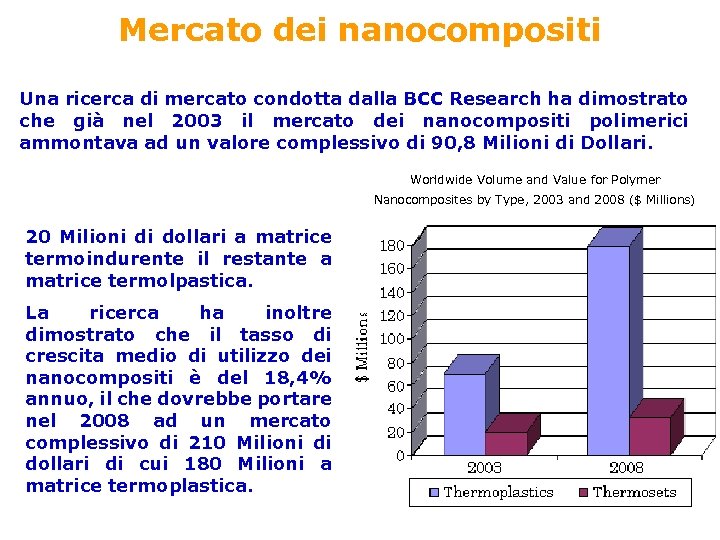 Mercato dei nanocompositi

Una ricerca di mercato condotta dalla BCC Research ha dimostrato che già nel 2003 il mercato dei nanocompositi polimerici ammontava ad un valore complessivo di 90,8 Milioni di Dollari.

20 Milioni di dollari a matrice termoindurente il restante a matrice termolpastica.

La ricerca ha inoltre dimostrato che il tasso di crescita medio di utilizzo dei nanocompositi è del 18,4% annuo, il che dovrebbe portare nel 2008 ad un mercato complessivo di 210 Milioni di dollari di cui 180 Milioni a matrice termoplastica.

Worldwide Volume and Value for Polymer Nanocomposites by Type, 2003 and 2008 ($ Millions)

$ Millions

180
160
140
120
100
80
60
40
20
0

2003
2008

Thermoplastics
Thermosets